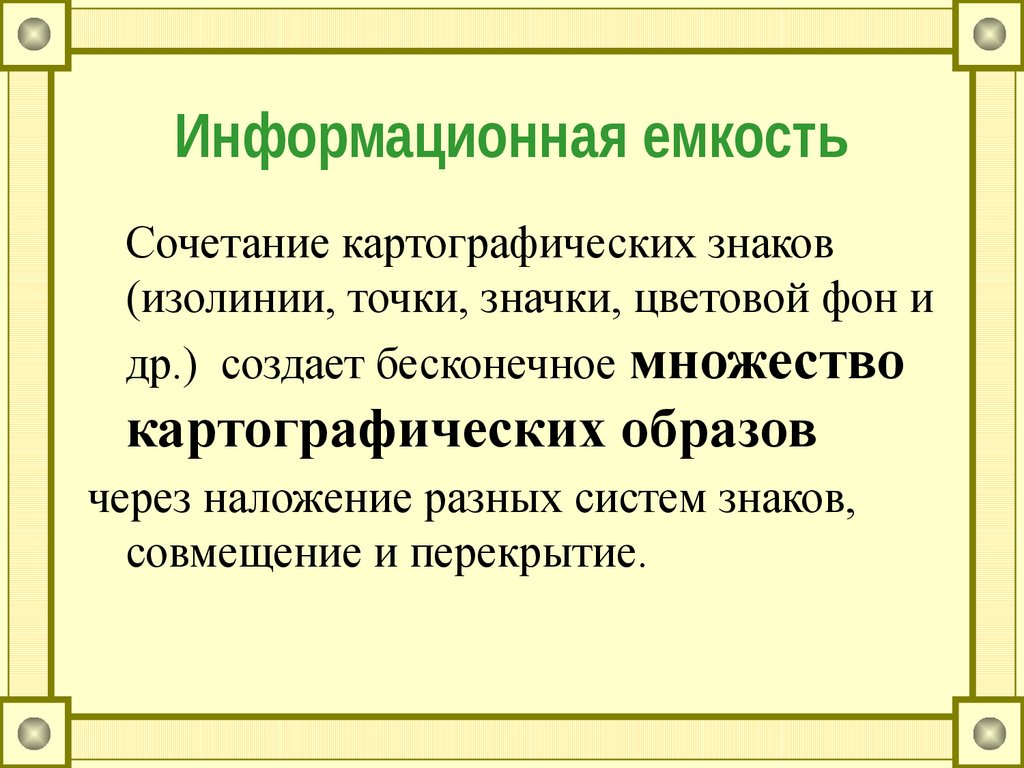 Информационная емкость

Сочетание картографических знаков (изолинии, точки, значки, цветовой фон и др.) создает бесконечное множество картографических образов

через наложение разных систем знаков, совмещение и перекрытие.